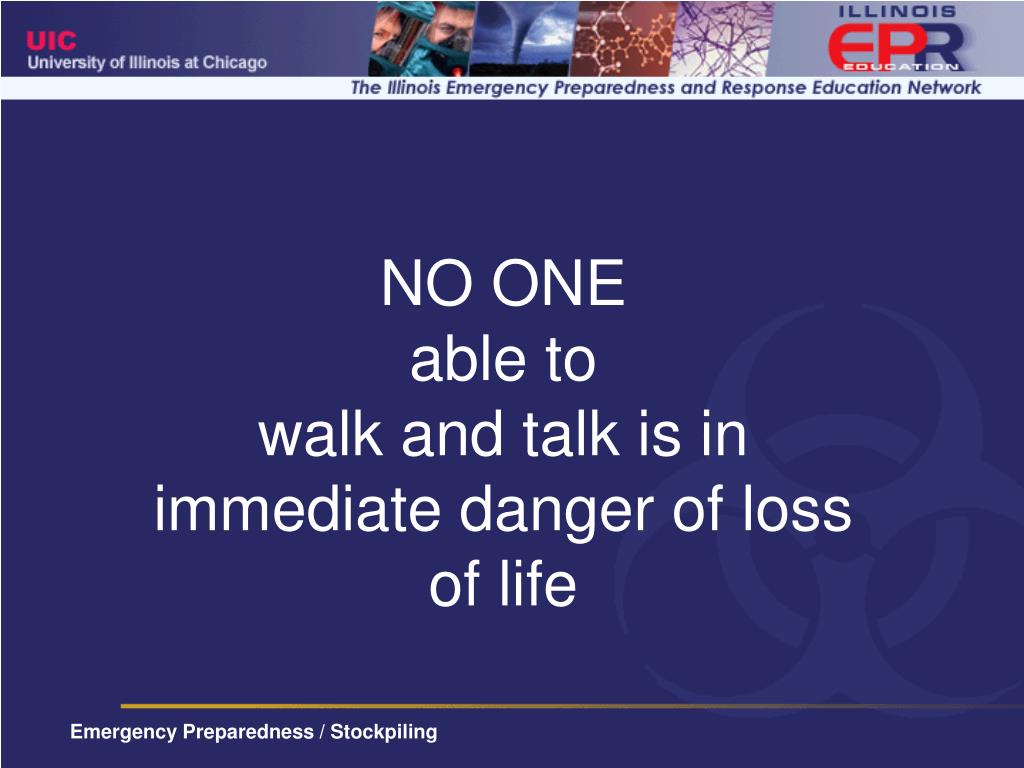 UIC
University of Illinois at Chicago

ILLINOIS
EPR
EDUCATION

The Illinois Emergency Preparedness and Response Education Network

NO ONE
able to
walk and talk is in immediate danger of loss of life

Emergency Preparedness / Stockpiling